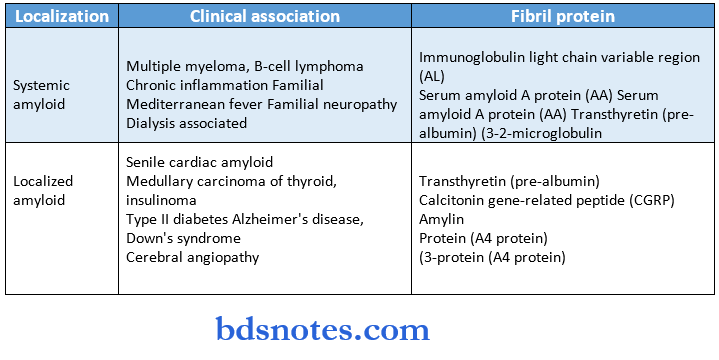 | Localization | Clinical association | Fibril protein |
|---|---|---|
| Systemic amyloid | Multiple myeloma, B-cell lymphoma Chronic inflammation Familial Mediterranean fever Familial neuropathy Dialysis associated | Immunoglobulin light chain variable region (AL) Serum amyloid A protein (AA) Serum amyloid A protein (AA) Transthyretin (pre-albumin) (3-2-microglobulin |
| Localized amyloid | Senile cardiac amyloid Medullary carcinoma of thyroid, insulinoma Type II diabetes Alzheimer's disease, Down's syndrome Cerebral angiopathy | Transthyretin (pre-albumin) Calcitonin gene-related peptide (CGRP) Amylin Protein (A4 protein) (3-protein (A4 protein) |

bdsnotes.com